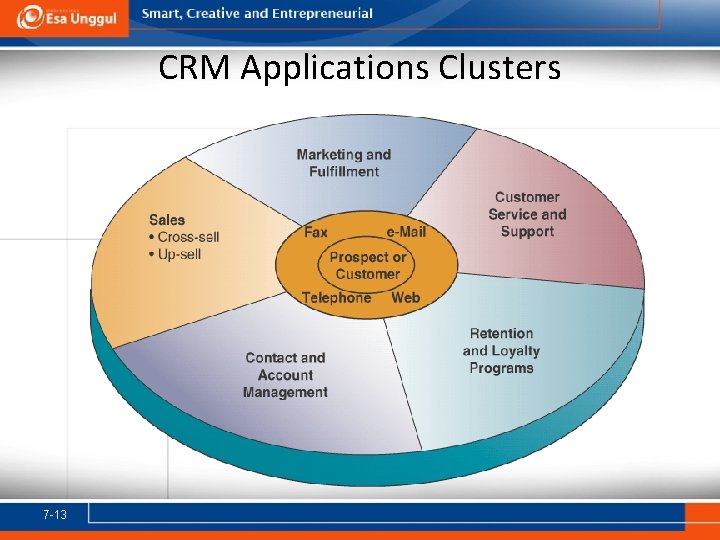 Esa Unggul

Smart, Creative and Entrepreneurial

CRM Applications Clusters

Marketing and Fulfillment

Customer Service and Support

Sales
• Cross-sell
• Up-sell

Fax
e-Mail
Prospect or Customer
Telephone
Web

Retention and Loyalty Programs

Contact and Account Management

7-13